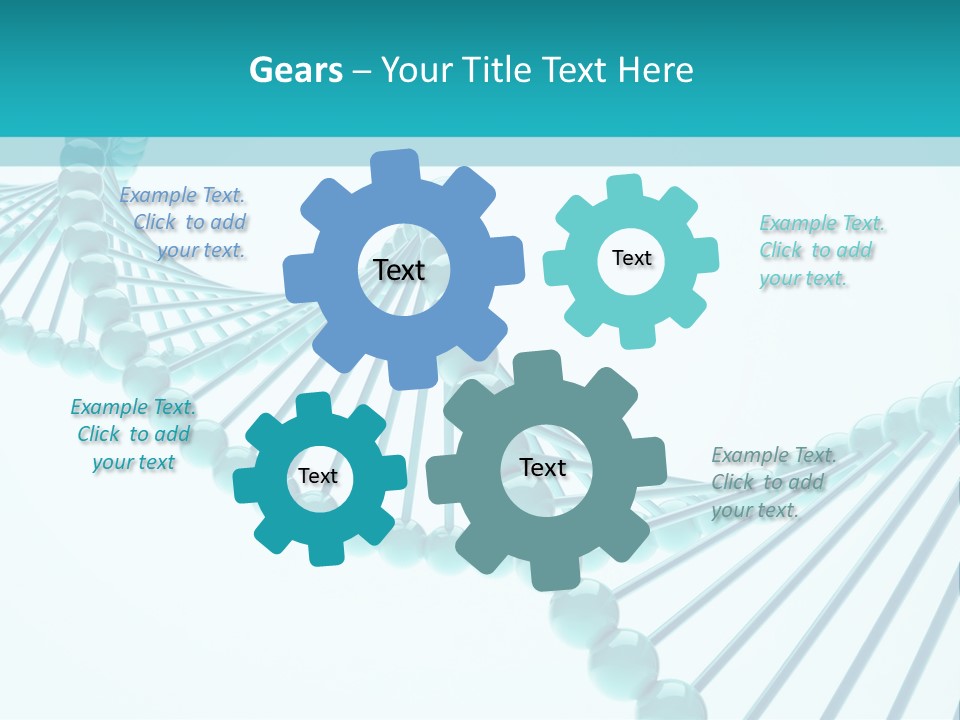 Gears – Your Title Text Here

Example Text. Click to add your text.

Text

Text

Example Text. Click to add your text.

Example Text. Click to add your text

Text

Text

Example Text. Click to add your text.